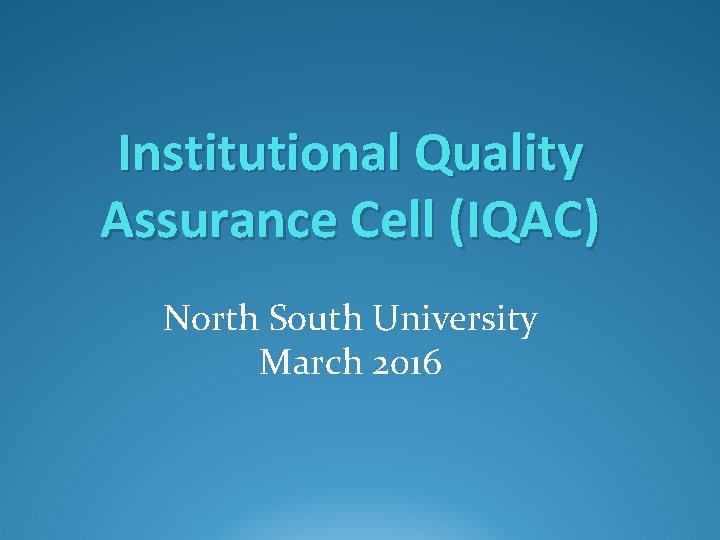 Institutional Quality Assurance Cell (IQAC)

North South University
March 2016